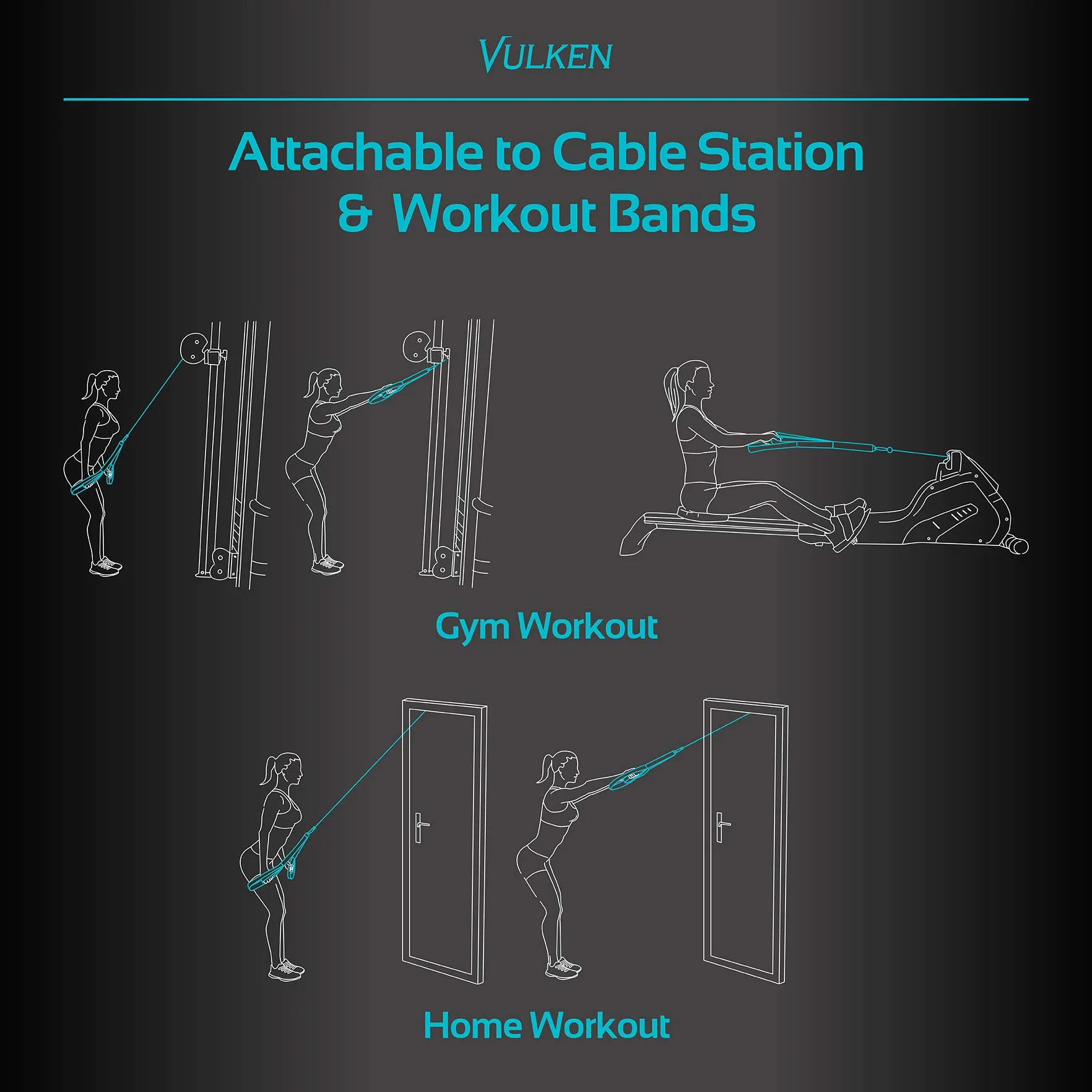 VULKEN

Attachable to Cable Station & Workout Bands

Gym Workout

Home Workout